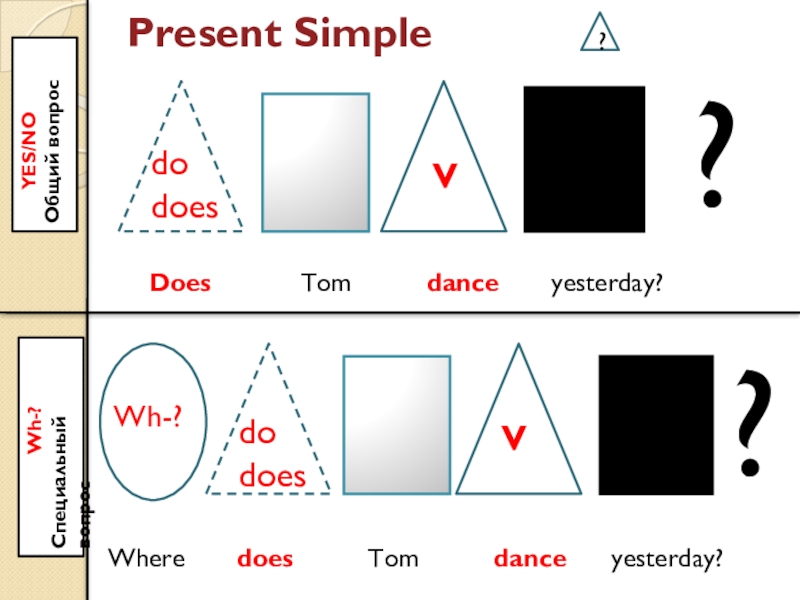 Present Simple

?

YES/NO
Общий вопрос

do
does

V

?

Does Tom dance yesterday?

Wh-?
Специальный вопрос

Wh-?

do
does

V

?

Where does Tom dance yesterday?